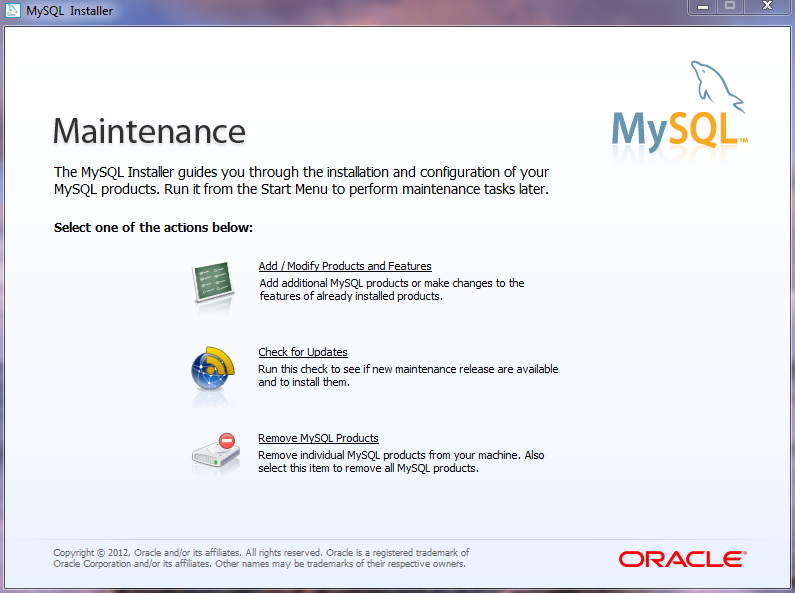 MySQL Installer

Maintenance

MySQL™

The MySQL Installer guides you through the installation and configuration of your MySQL products. Run it from the Start Menu to perform maintenance tasks later.

Select one of the actions below:

Add / Modify Products and Features
Add additional MySQL products or make changes to the features of already installed products.

Check for Updates
Run this check to see if new maintenance release are available and to install them.

Remove MySQL Products
Remove individual MySQL products from your machine. Also select this item to remove all MySQL products.

Copyright © 2012, Oracle and/or its affiliates. All rights reserved. Oracle is a registered trademark of Oracle Corporation and/or its affiliates. Other names may be trademarks of their respective owners.

ORACLE®